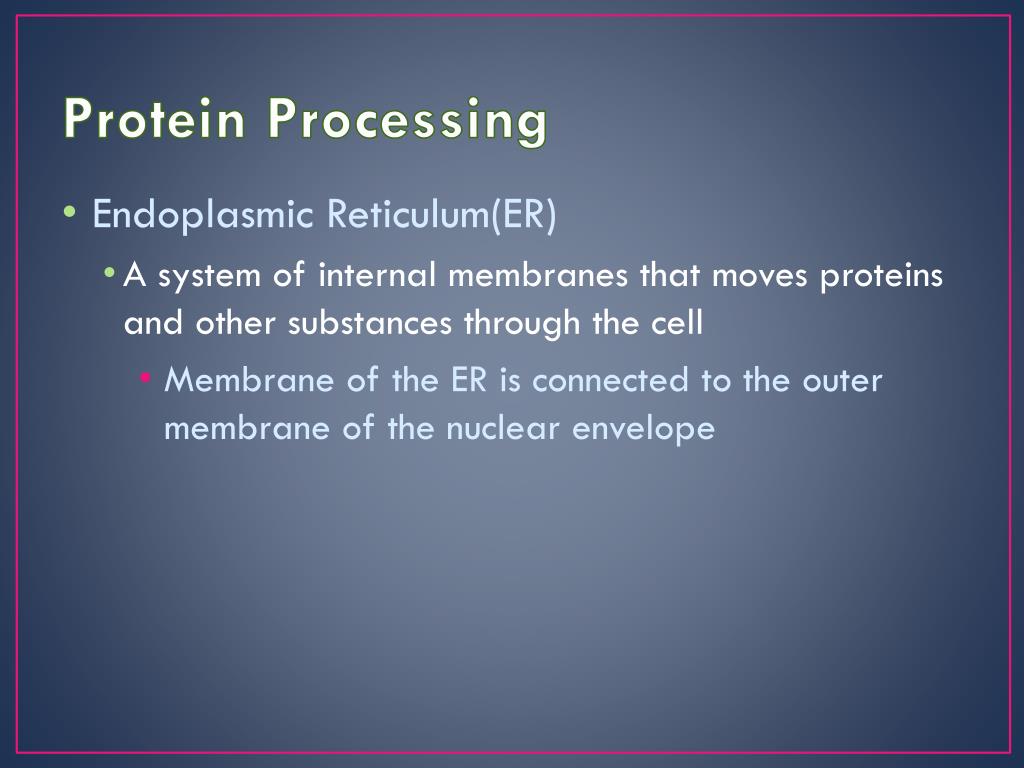 Protein Processing

• Endoplasmic Reticulum(ER)

• A system of internal membranes that moves proteins and other substances through the cell

• Membrane of the ER is connected to the outer membrane of the nuclear envelope